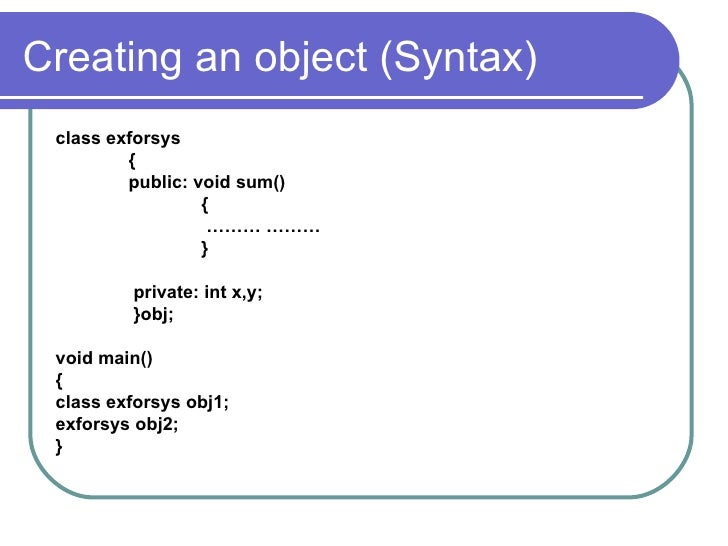 Creating an object (Syntax)

class exforsys
{
public: void sum()
{
……… ………
}

private: int x,y;
}obj;

void main()
{
class exforsys obj1;
exforsys obj2;
}